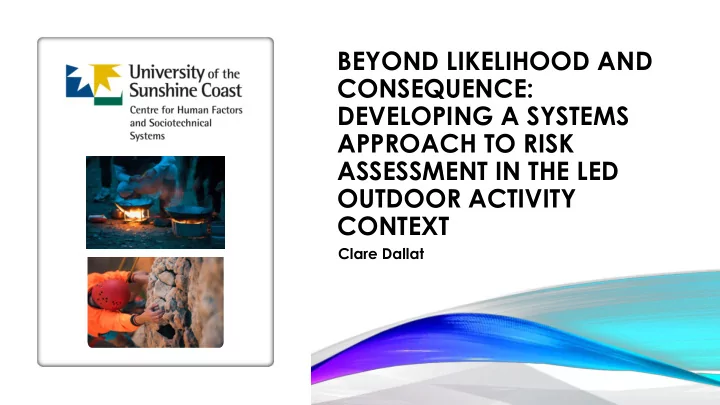 University of the Sunshine Coast
Centre for Human Factors and Sociotechnical Systems

BEYOND LIKELIHOOD AND CONSEQUENCE: DEVELOPING A SYSTEMS APPROACH TO RISK ASSESSMENT IN THE LED OUTDOOR ACTIVITY CONTEXT

Clare Dallat